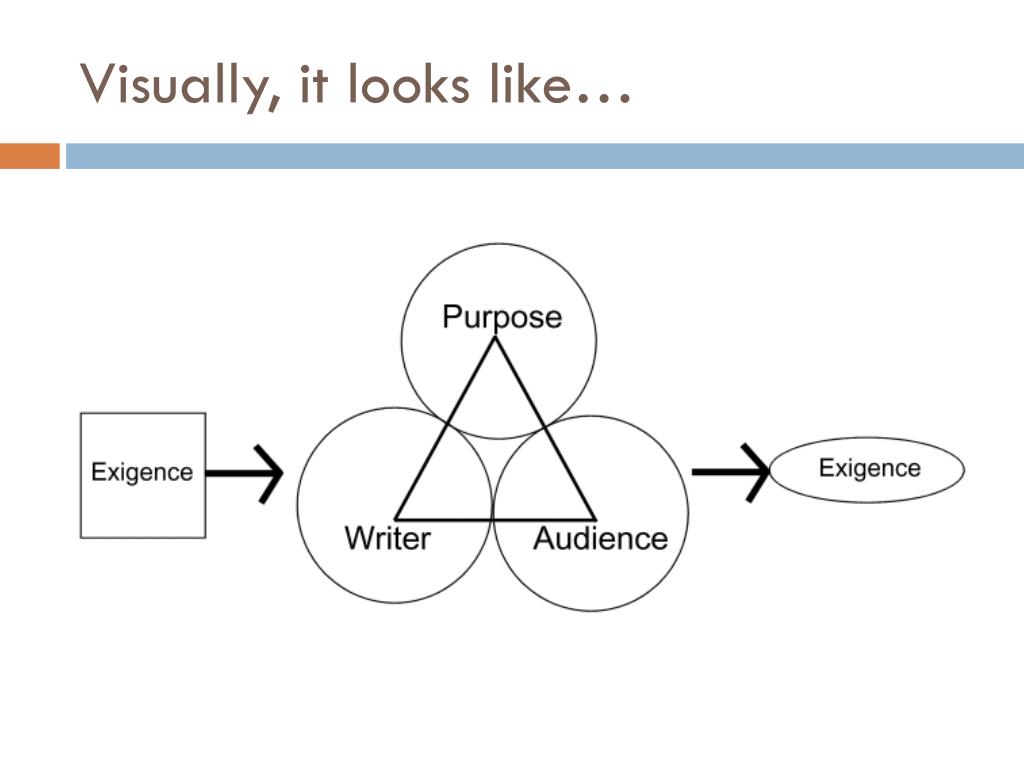 Visually, it looks like…

Exigence

Purpose

Writer

Audience

Exigence